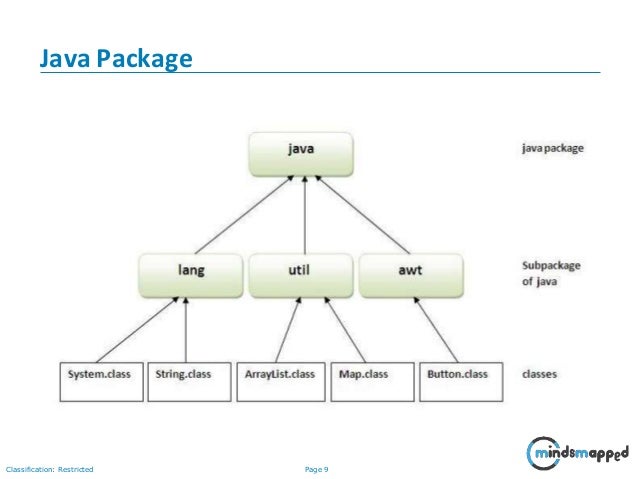 Java Package

java

java package

lang

util

awt

Subpackage of java

System.class

String.class

ArrayList.class

Map.class

Button.class

classes

Classification: Restricted

Page 9

mindsmapped